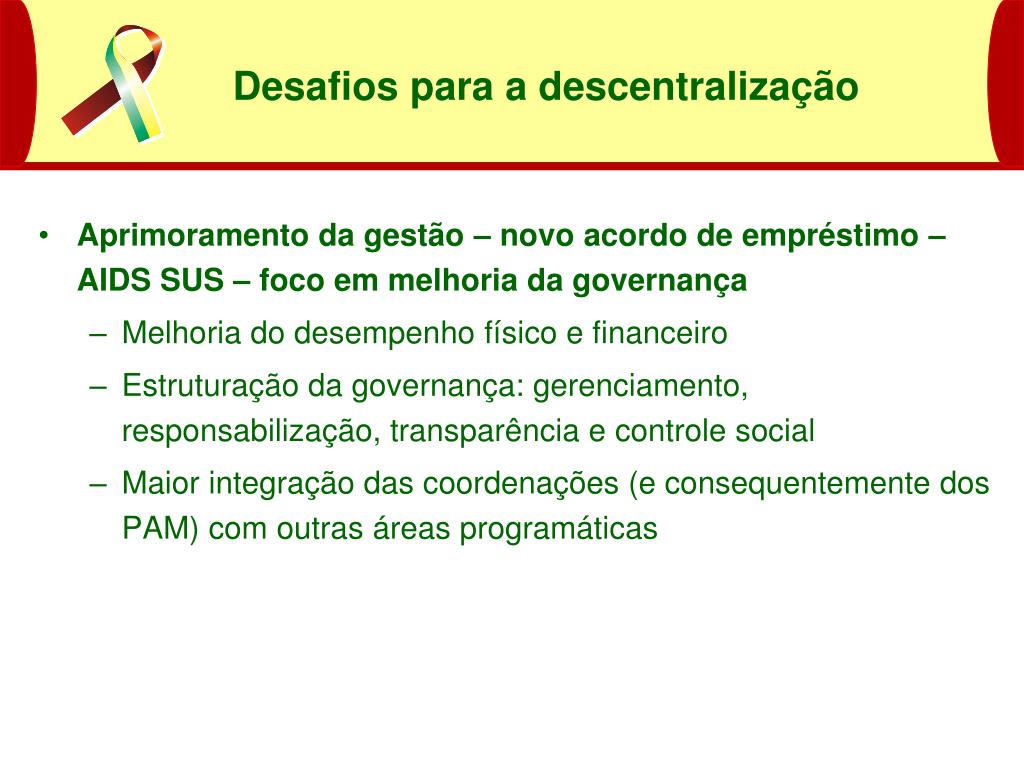 Desafios para a descentralização

• Aprimoramento da gestão – novo acordo de empréstimo – AIDS SUS – foco em melhoria da governança
– Melhoria do desempenho físico e financeiro
– Estruturação da governança: gerenciamento, responsabilização, transparência e controle social
– Maior integração das coordenações (e consequentemente dos PAM) com outras áreas programáticas